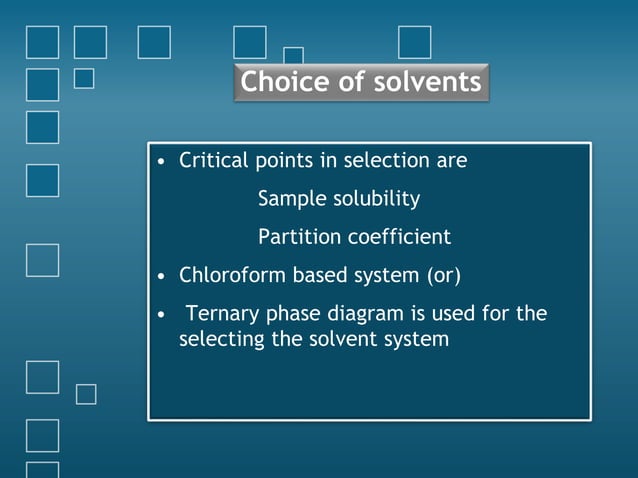 Choice of solvents

• Critical points in selection are

Sample solubility

Partition coefficient

• Chloroform based system (or)

• Ternary phase diagram is used for the selecting the solvent system